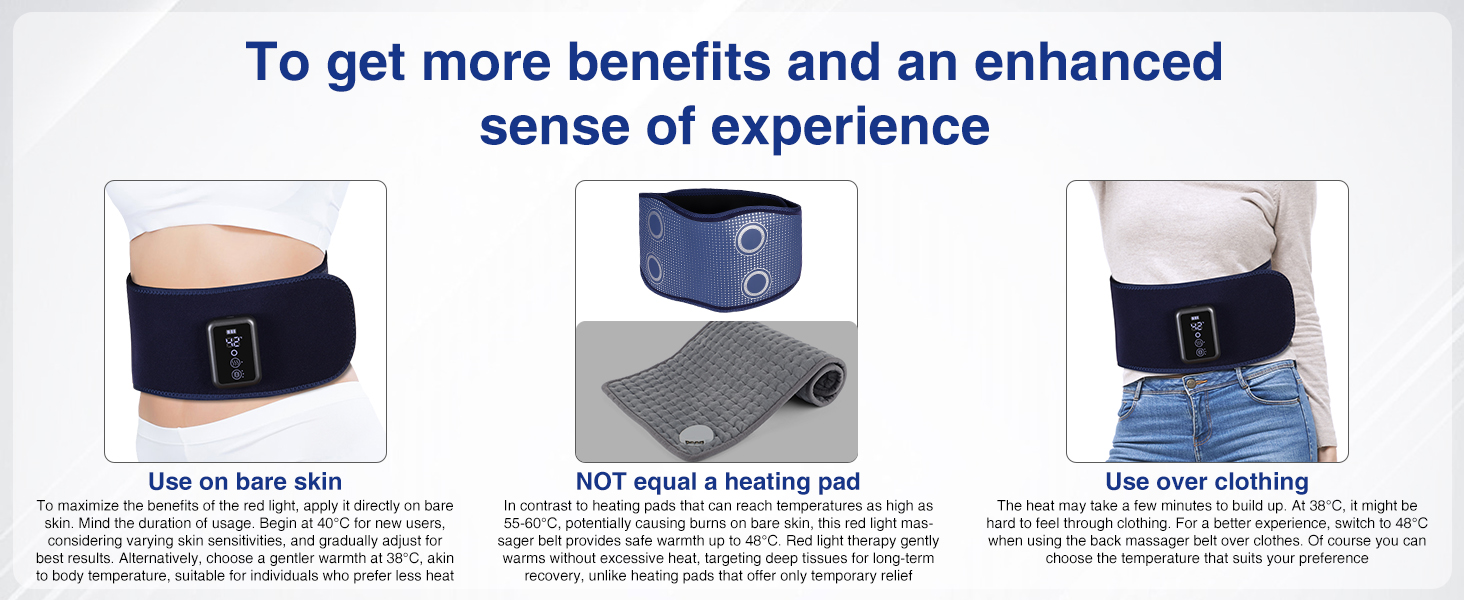 To get more benefits and an enhanced sense of experience

Use on bare skin

To maximize the benefits of the red light, apply it directly on bare skin. Mind the duration of usage. Begin at 40°C for new users, considering varying skin sensitivities, and gradually adjust for best results. Alternatively, choose a gentler warmth at 38°C, akin to body temperature, suitable for individuals who prefer less heat

NOT equal a heating pad

In contrast to heating pads that can reach temperatures as high as 55-60°C, potentially causing burns on bare skin, this red light massager belt provides safe warmth up to 48°C. Red light therapy gently warms without excessive heat, targeting deep tissues for long-term recovery, unlike heating pads that offer only temporary relief

Use over clothing

The heat may take a few minutes to build up. At 38°C, it might be hard to feel through clothing. For a better experience, switch to 48°C when using the back massager belt over clothes. Of course you can choose the temperature that suits your preference